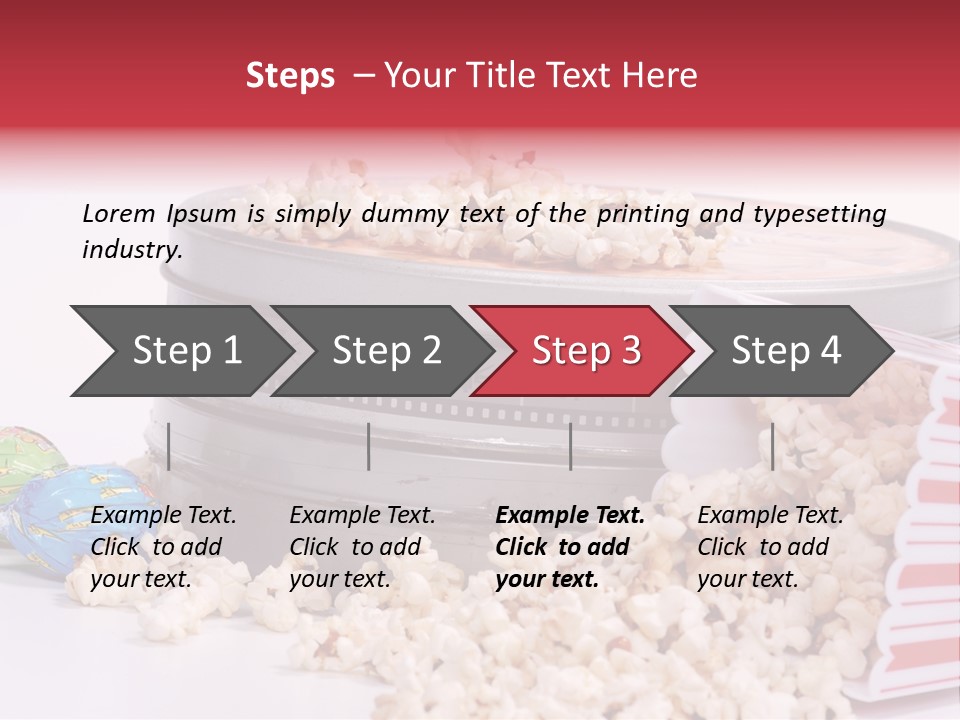 Steps – Your Title Text Here

Lorem Ipsum is simply dummy text of the printing and typesetting industry.

Step 1

Step 2

Step 3

Step 4

Example Text. Click to add your text.

Example Text. Click to add your text.

Example Text. Click to add your text.

Example Text. Click to add your text.